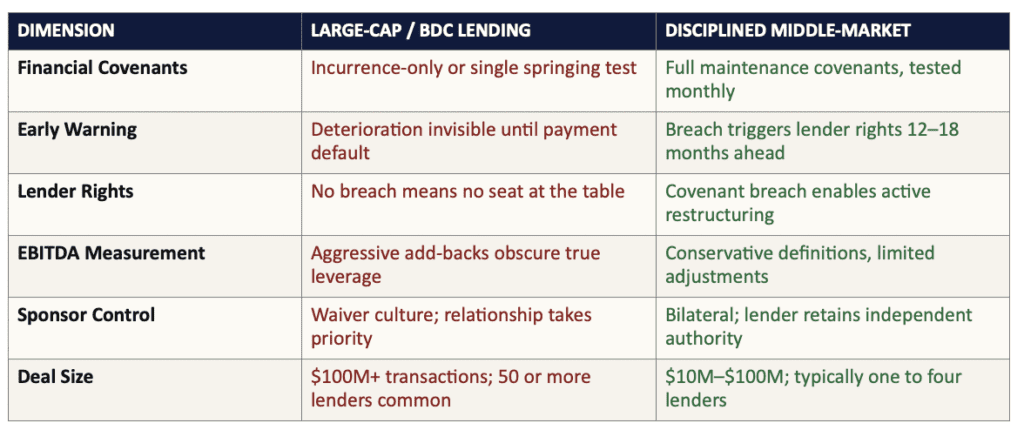 | DIMENSION | LARGE-CAP / BDC LENDING | DISCIPLINED MIDDLE-MARKET |
|---|---|---|
| Financial Covenants | Incurrence-only or single springing test | Full maintenance covenants, tested monthly |
| Early Warning | Deterioration invisible until payment default | Breach triggers lender rights 12–18 months ahead |
| Lender Rights | No breach means no seat at the table | Covenant breach enables active restructuring |
| EBITDA Measurement | Aggressive add-backs obscure true leverage | Conservative definitions, limited adjustments |
| Sponsor Control | Waiver culture; relationship takes priority | Bilateral; lender retains independent authority |
| Deal Size | $100M+ transactions; 50 or more lenders common | $10M–$100M; typically one to four lenders |